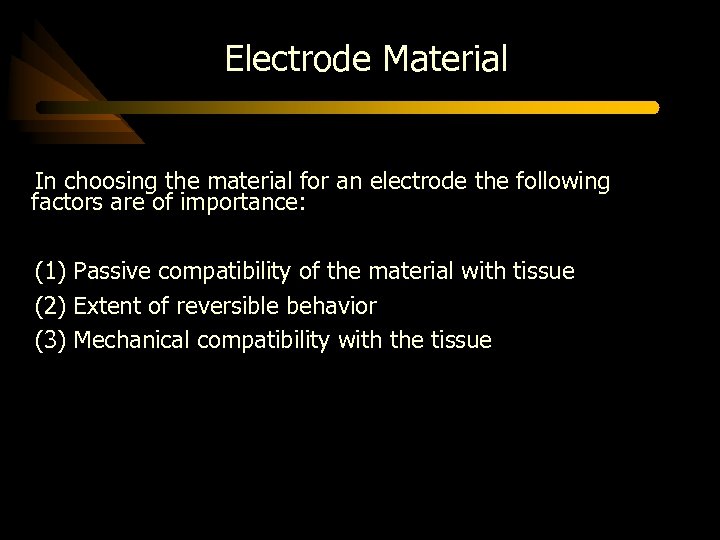 Electrode Material

In choosing the material for an electrode the following factors are of importance:

(1) Passive compatibility of the material with tissue
(2) Extent of reversible behavior
(3) Mechanical compatibility with the tissue